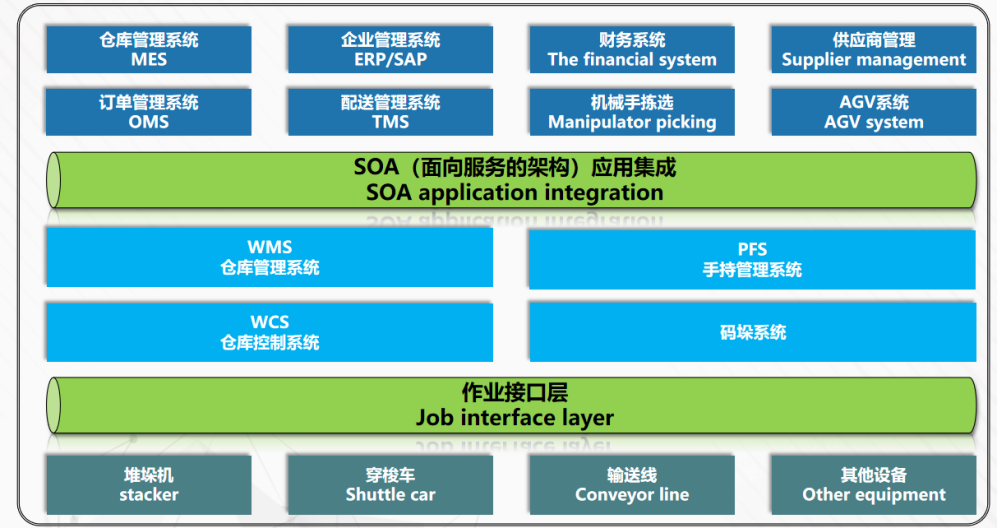 仓库管理系统
MES

企业管理系统
ERP/SAP

财务系统
The financial system

供应商管理
Supplier management

订单管理系统
OMS

配送管理系统
TMS

机械手拣选
Manipulator picking

AGV系统
AGV system

SOA（面向服务的架构）应用集成
SOA application integration

WMS
仓库管理系统

PFS
手持管理系统

WCS
仓库控制系统

码垛系统

作业接口层
Job interface layer

堆垛机
stacker

穿梭车
Shuttle car

输送线
Conveyor line

其他设备
Other equipment